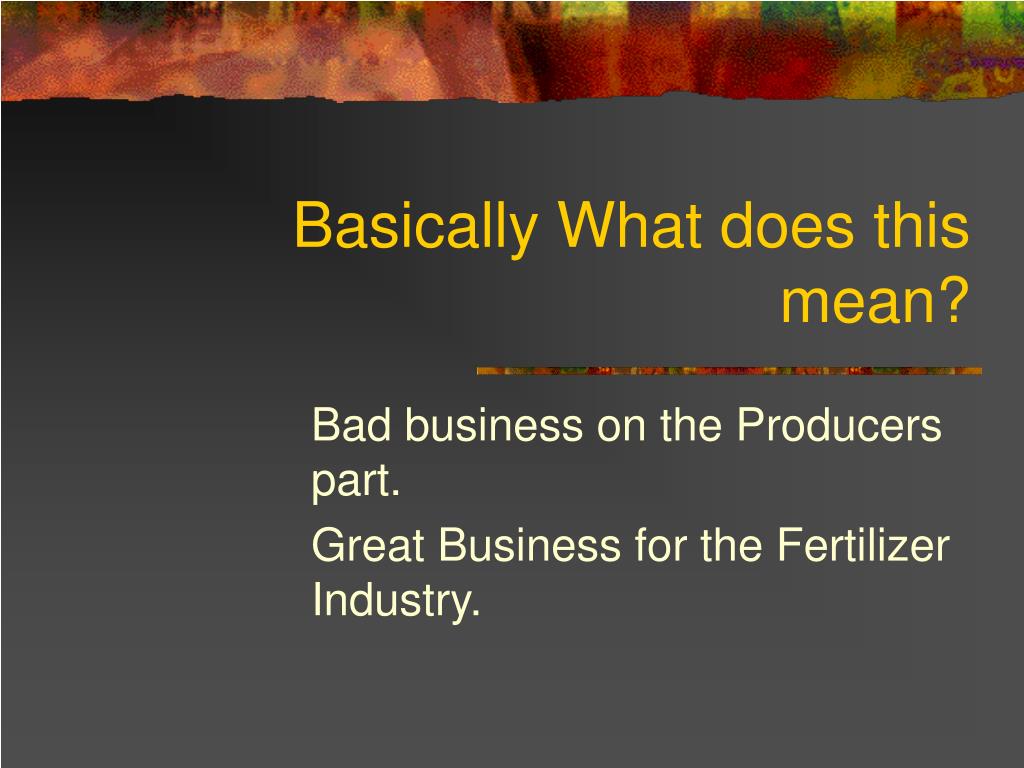 Basically What does this mean?

Bad business on the Producers part.

Great Business for the Fertilizer Industry.